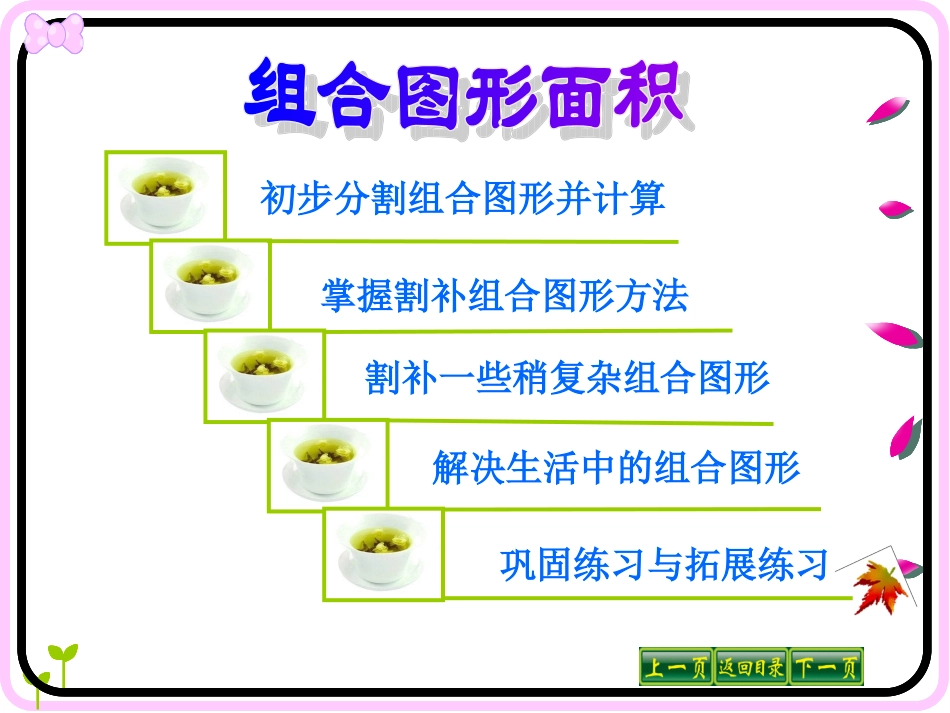 组合图形面积

初步分割组合图形并计算

掌握割补组合图形方法

割补一些稍复杂组合图形

解决生活中的组合图形

巩固练习与拓展练习

上一页 返回目录 下一页